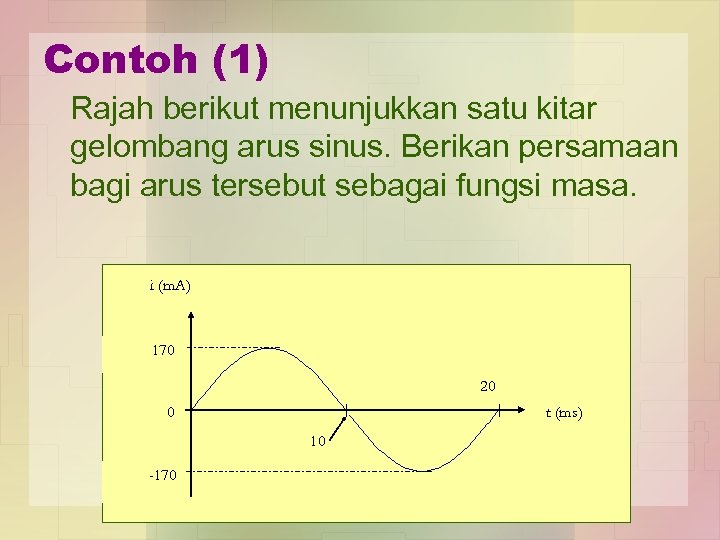 Contoh (1)

Rajah berikut menunjukkan satu kitar gelombang arus sinus. Berikan persamaan bagi arus tersebut sebagai fungsi masa.

i (mA)
170
0
-170
10
20
t (ms)